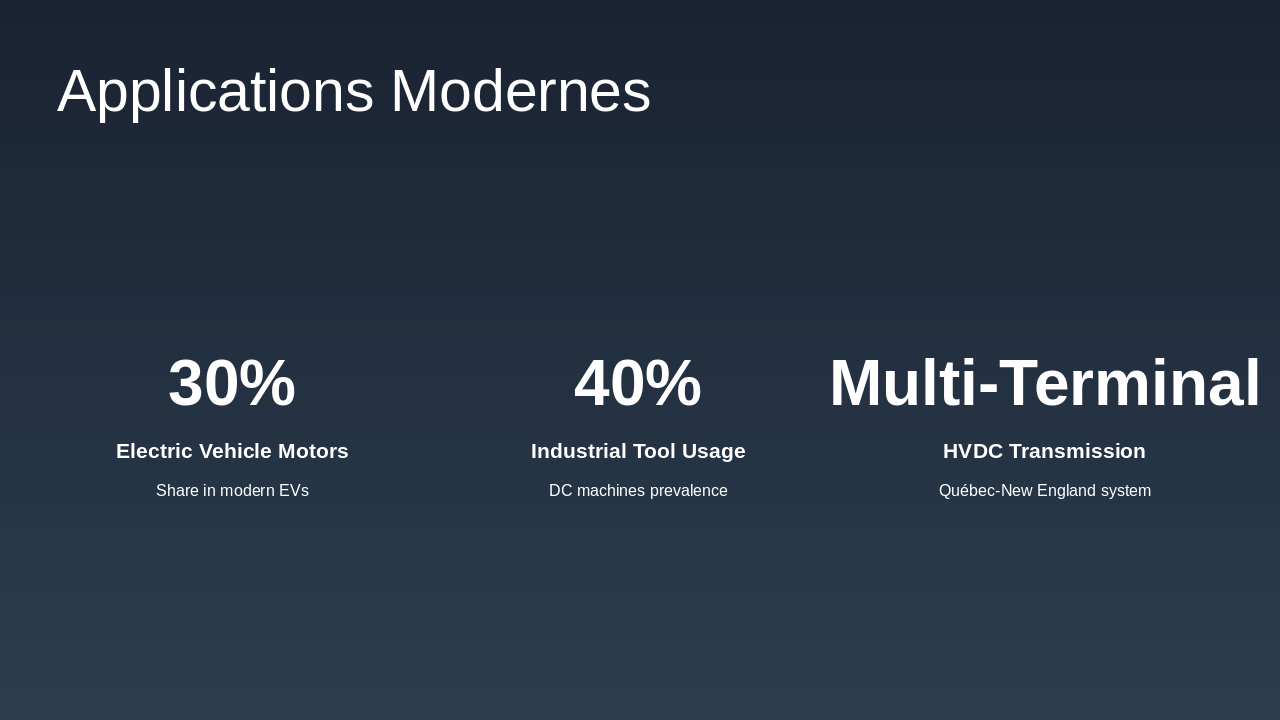 Applications Modernes

30%

Electric Vehicle Motors

Share in modern EVs

40%

Industrial Tool Usage

DC machines prevalence

Multi-Terminal

HVDC Transmission

Québec-New England system